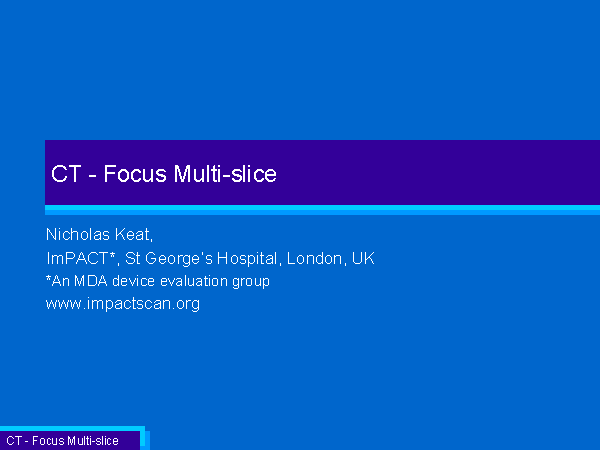 CT - Focus Multi-slice

Nicholas Keat,
ImPACT*, St George's Hospital, London, UK
*An MDA device evaluation group
www.impactscan.org

CT - Focus Multi-slice